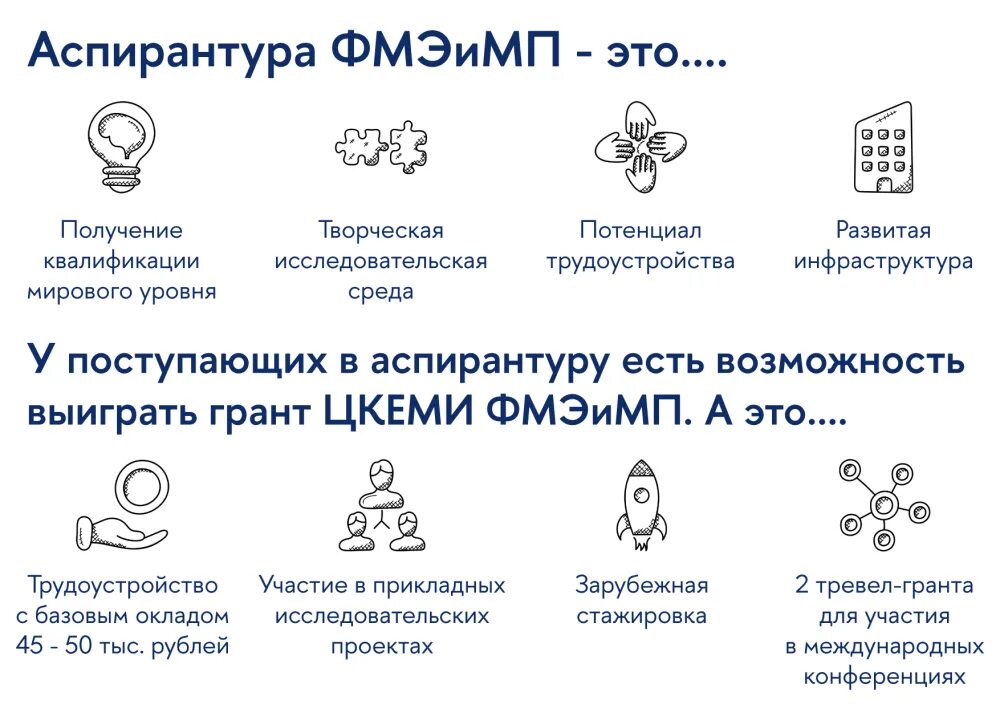 Аспирантура ФМЭиМП - это....

Получение квалификации мирового уровня

Творческая исследовательская среда

Потенциал трудоустройства

Развитая инфраструктура

У поступающих в аспирантуру есть возможность выиграть грант ЦКЕМИ ФМЭиМП. А это....

Трудоустройство с базовым окладом 45 - 50 тыс. рублей

Участие в прикладных исследовательских проектах

Зарубежная стажировка

2 тревел-гранта для участия в международных конференциях